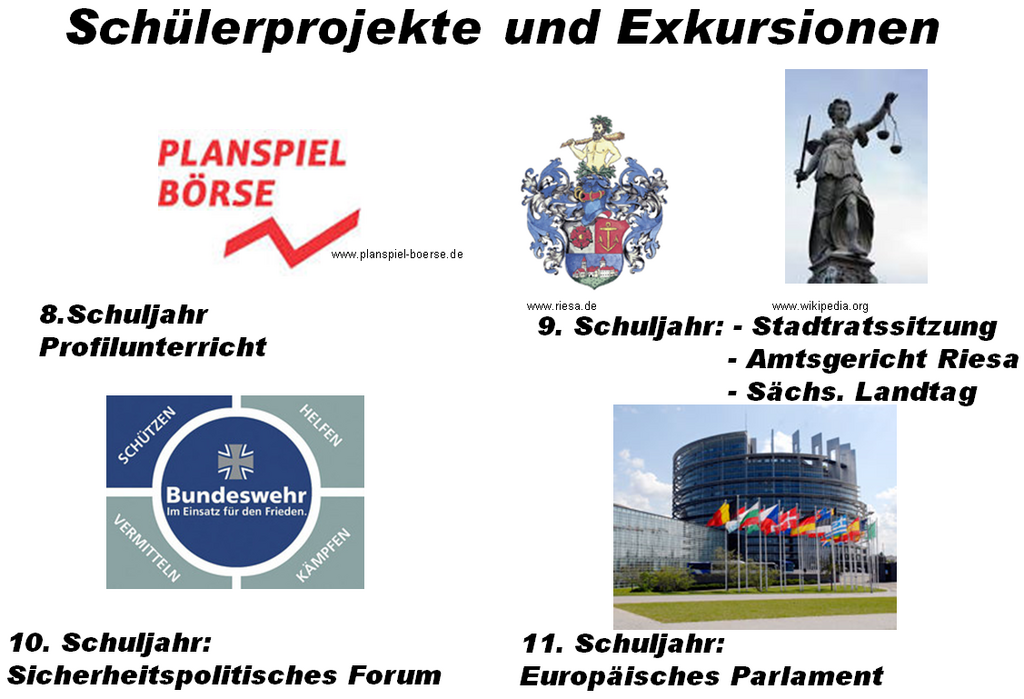 Schülerprojekte und Exkursionen

PLANSPIEL BÖRSE

www.planspiel-boerse.de

www.riesa.de

www.wikipedia.org

8.Schuljahr
Profilunterricht

9. Schuljahr: - Stadtratssitzung
- Amtsgericht Riesa
- Sächs. Landtag

SCHÜTZEN
HELFEN
Bundeswehr
Im Einsatz für den Frieden.
VERMITTELN
KÄMPFEN

10. Schuljahr:
Sicherheitspolitisches Forum

11. Schuljahr:
Europäisches Parlament